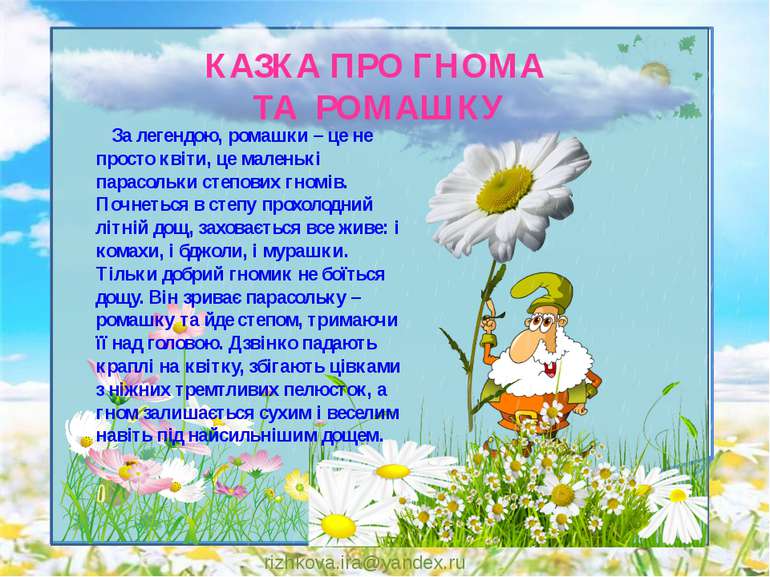 КАЗКА ПРО ГНОМА ТА РОМАШКУ

За легендою, ромашки – це не просто квіти, це маленькі парасольки степових гномів. Почнеться в степу прохолодний літній дощ, заховається все живе: і комахи, і бджоли, і мурашки. Тільки добрий гномик не боїться дощу. Він зриває парасольку – ромашку та йде степом, тримаючи її над головою. Дзвінко падають краплі на квітку, збігають цівками з ніжних тремтливих пелюсток, а гном залишається сухим і веселим навіть під найсильнішим дощем.

rizhkova.ira@yandex.ru